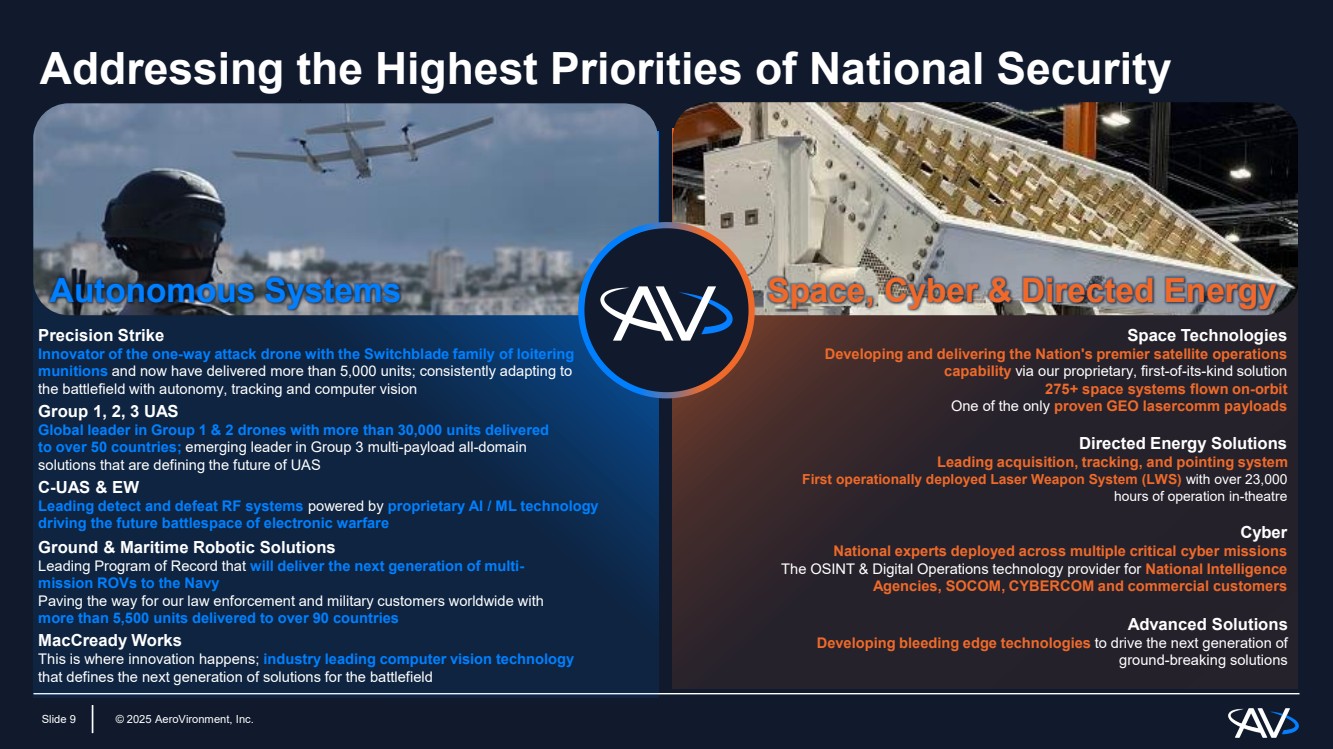 Addressing the Highest Priorities of National Security

Autonomous Systems

Precision Strike
Innovator of the one-way attack drone with the Switchblade family of loitering munitions and now have delivered more than 5,000 units; consistently adapting to the battlefield with autonomy, tracking and computer vision

Group 1, 2, 3 UAS
Global leader in Group 1 & 2 drones with more than 30,000 units delivered to over 50 countries; emerging leader in Group 3 multi-payload all-domain solutions that are defining the future of UAS

C-UAS & EW
Leading detect and defeat RF systems powered by proprietary AI / ML technology driving the future battlespace of electronic warfare

Ground & Maritime Robotic Solutions
Leading Program of Record that will deliver the next generation of multi-mission ROVs to the Navy
Paving the way for our law enforcement and military customers worldwide with more than 5,500 units delivered to over 90 countries

MacCready Works
This is where innovation happens; industry leading computer vision technology that defines the next generation of solutions for the battlefield

AV

Space, Cyber & Directed Energy

Space Technologies
Developing and delivering the Nation's premier satellite operations capability via our proprietary, first-of-its-kind solution
275+ space systems flown on-orbit
One of the only proven GEO lasercomm payloads

Directed Energy Solutions
Leading acquisition, tracking, and pointing system
First operationally deployed Laser Weapon System (LWS) with over 23,000 hours of operation in-theatre

Cyber
National experts deployed across multiple critical cyber missions
The OSINT & Digital Operations technology provider for National Intelligence Agencies, SOCOM, CYBERCOM and commercial customers

Advanced Solutions
Developing bleeding edge technologies to drive the next generation of ground-breaking solutions

Slide 9 © 2025 AeroVironment, Inc.

AV